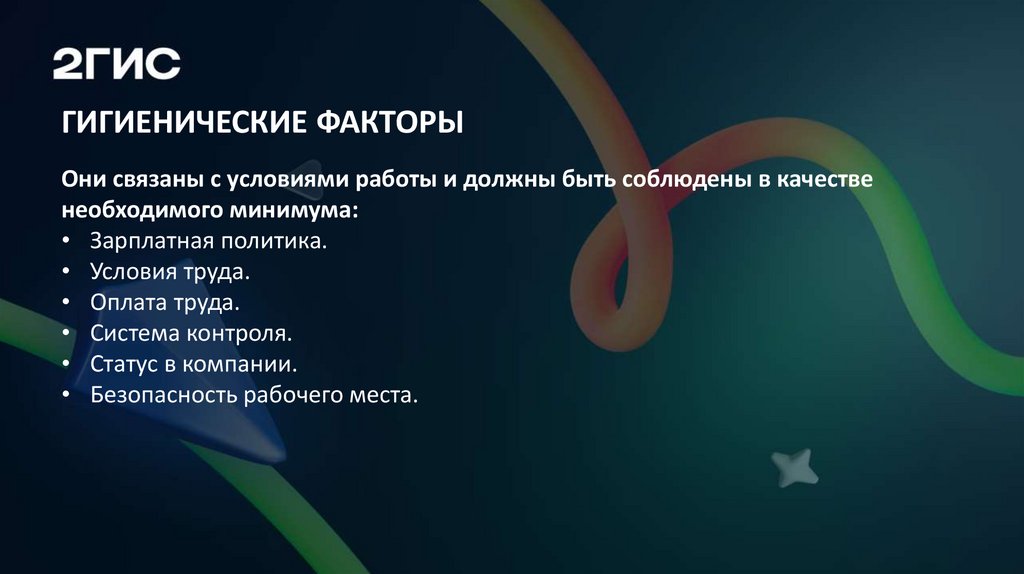 2ГИС

ГИГИЕНИЧЕСКИЕ ФАКТОРЫ

Они связаны с условиями работы и должны быть соблюдены в качестве необходимого минимума:
• Зарплатная политика.
• Условия труда.
• Оплата труда.
• Система контроля.
• Статус в компании.
• Безопасность рабочего места.